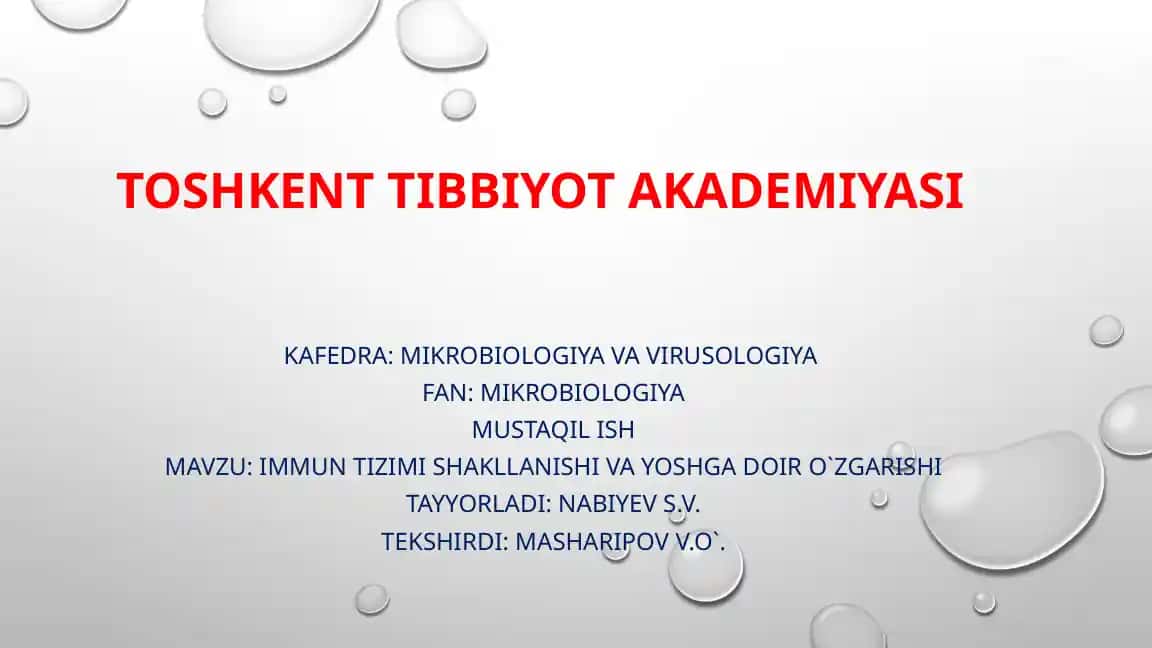 TOSHKENT TIBBIYOT AKADEMIYASI

KAFEDRA: MIKROBIOLOGIYA VA VIRUSOLOGIYA
FAN: MIKROBIOLOGIYA
MUSTAQIL ISH
MAVZU: IMMUN TIZIMI SHAKLLANISHI VA YOSHGA DOIR O`ZGARISHI
TAYYORLADI: NABIYEV S.V.
TEKSHIRDI: MASHARIPOV V.O`.